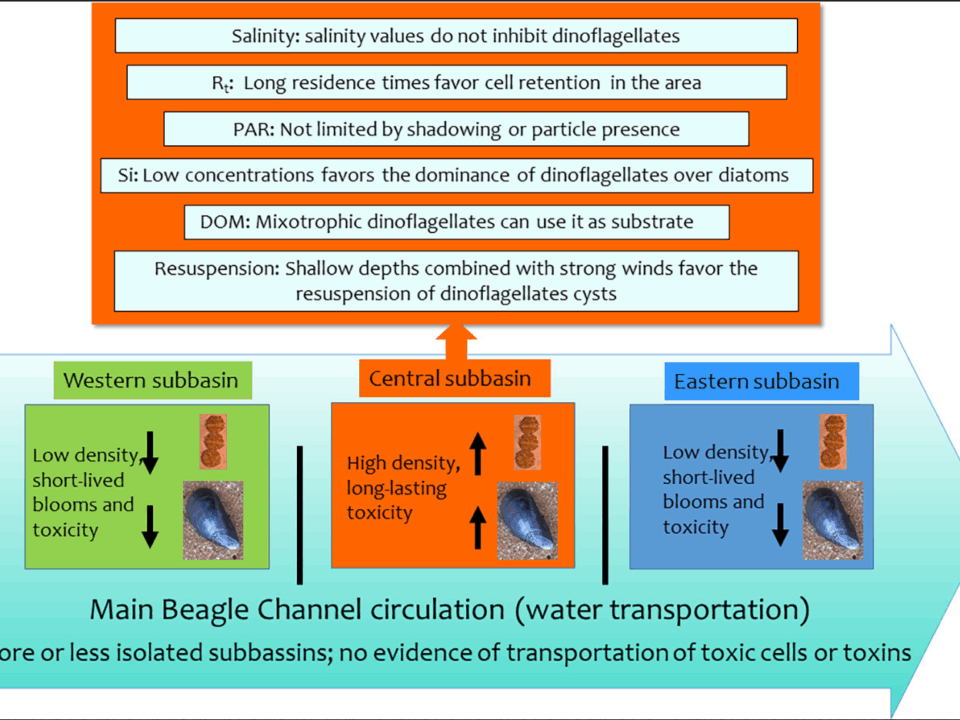 Salinity: salinity values do not inhibit dinoflagellates

$R_t$: Long residence times favor cell retention in the area

PAR: Not limited by shadowing or particle presence

Si: Low concentrations favors the dominance of dinoflagellates over diatoms

DOM: Mixotrophic dinoflagellates can use it as substrate

Resuspension: Shallow depths combined with strong winds favor the resuspension of dinoflagellates cysts

Western subbasin

Low density, short-lived blooms and toxicity

Central subbasin

High density, long-lasting toxicity

Eastern subbasin

Low density, short-lived blooms and toxicity

Main Beagle Channel circulation (water transportation)

ore or less isolated subbassins; no evidence of transportation of toxic cells or toxins